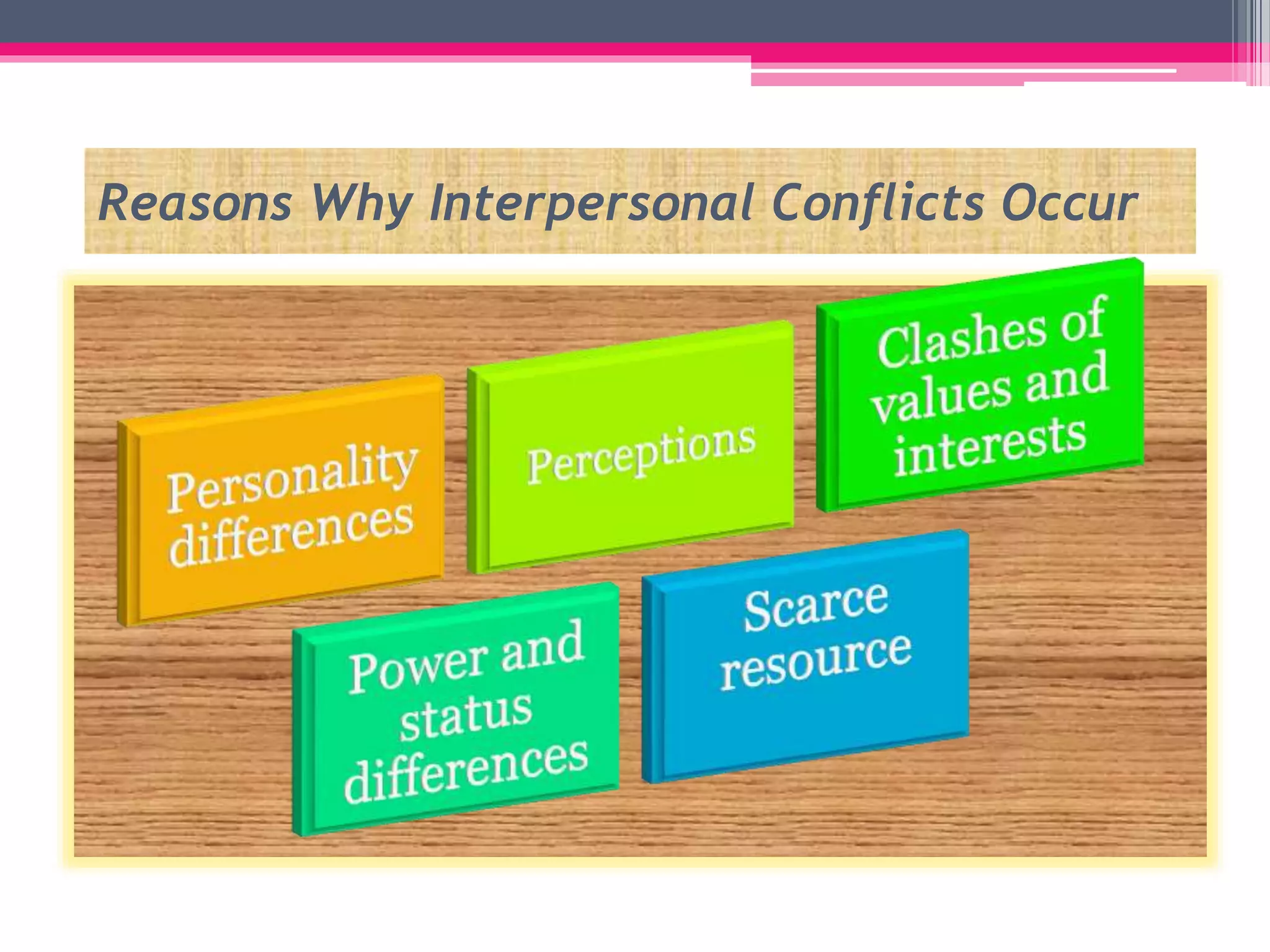 Reasons Why Interpersonal Conflicts Occur

Personality differences

Perceptions

Clashes of values and interests

Power and status differences

Scarce resource